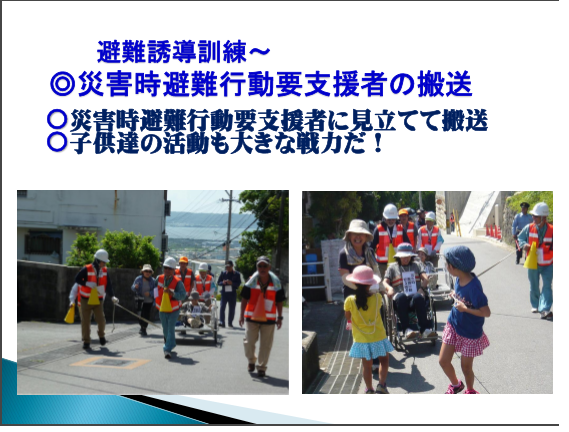 避難誘導訓練～
◎災害時避難行動要支援者の搬送

○災害時避難行動要支援者に見立てて搬送
○子供達の活動も大きな戦力だ！